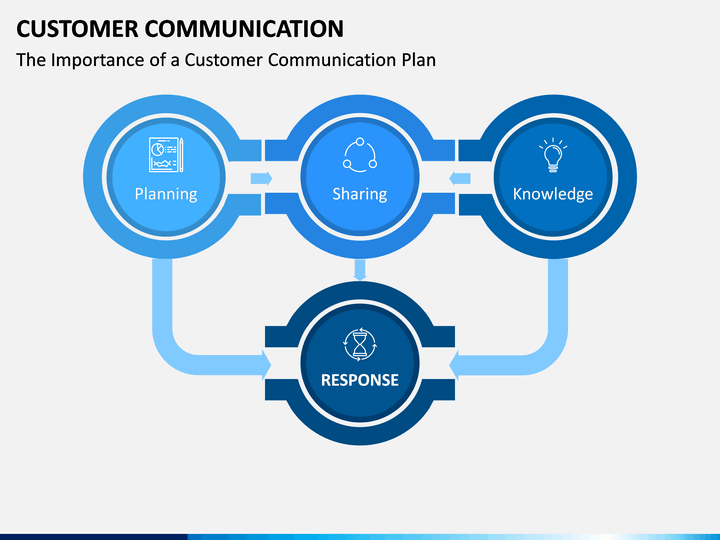 CUSTOMER COMMUNICATION

The Importance of a Customer Communication Plan

Planning

Sharing

Knowledge

RESPONSE